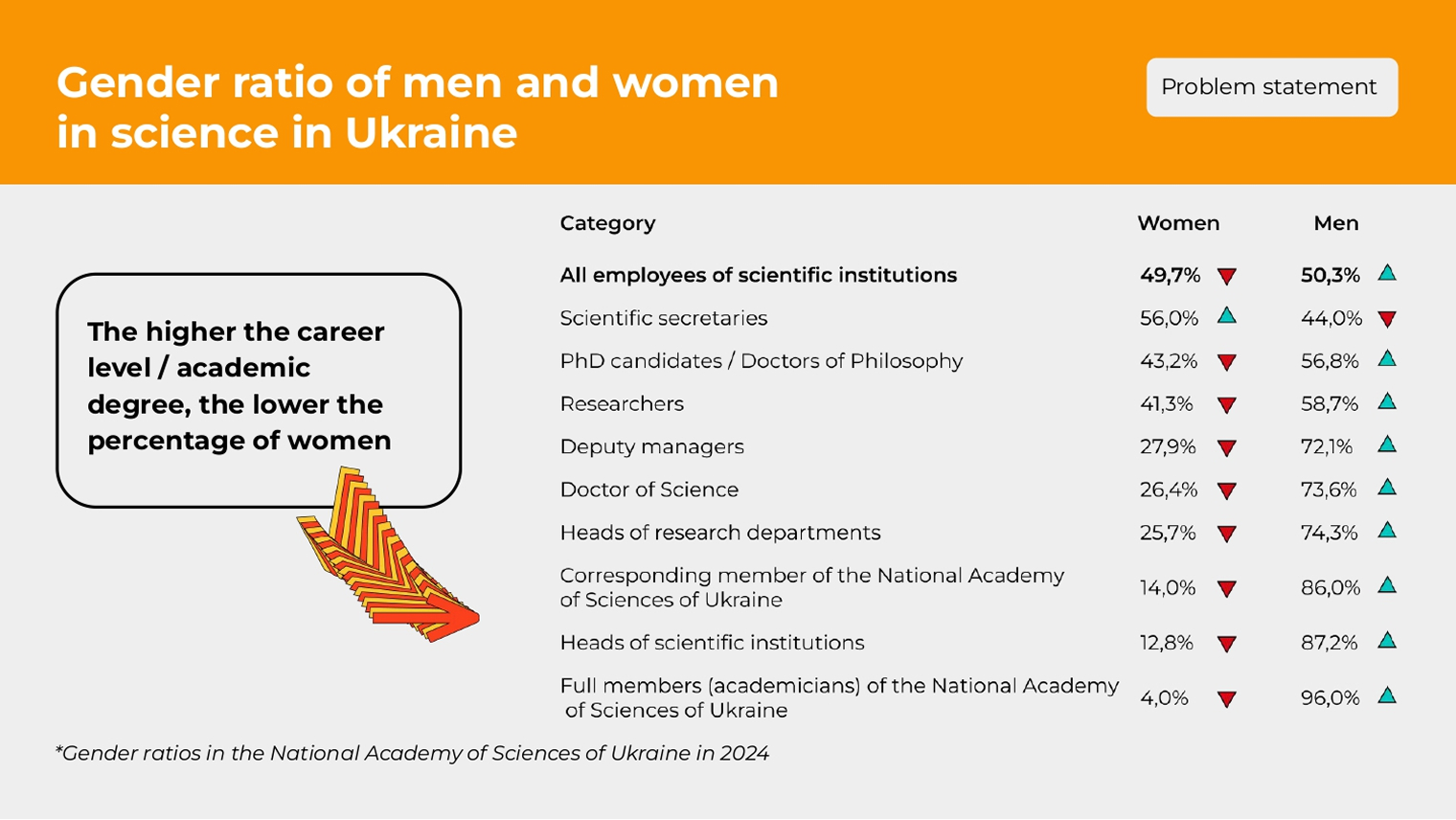 Gender ratio of men and women in science in Ukraine

Problem statement

The higher the career level / academic degree, the lower the percentage of women

| Category | Women | Men |
|---|---|---|
| All employees of scientific institutions | 49,7% | 50,3% |
| Scientific secretaries | 56,0% | 44,0% |
| PhD candidates / Doctors of Philosophy | 43,2% | 56,8% |
| Researchers | 41,3% | 58,7% |
| Deputy managers | 27,9% | 72,1% |
| Doctor of Science | 26,4% | 73,6% |
| Heads of research departments | 25,7% | 74,3% |
| Corresponding member of the National Academy of Sciences of Ukraine | 14,0% | 86,0% |
| Heads of scientific institutions | 12,8% | 87,2% |
| Full members (academicians) of the National Academy of Sciences of Ukraine | 4,0% | 96,0% |

*Gender ratios in the National Academy of Sciences of Ukraine in 2024